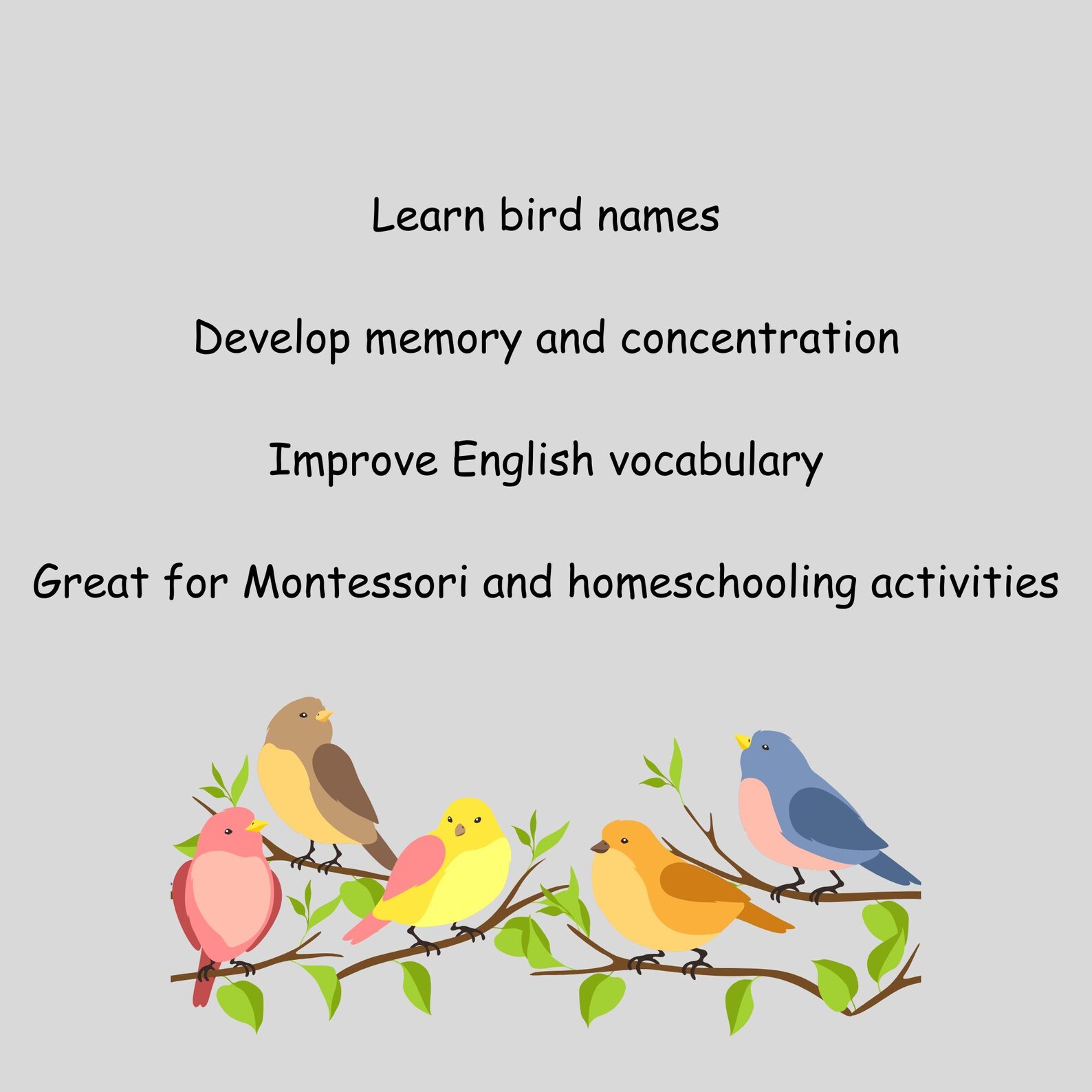 Learn bird names

Develop memory and concentration

Improve English vocabulary

Great for Montessori and homeschooling activities